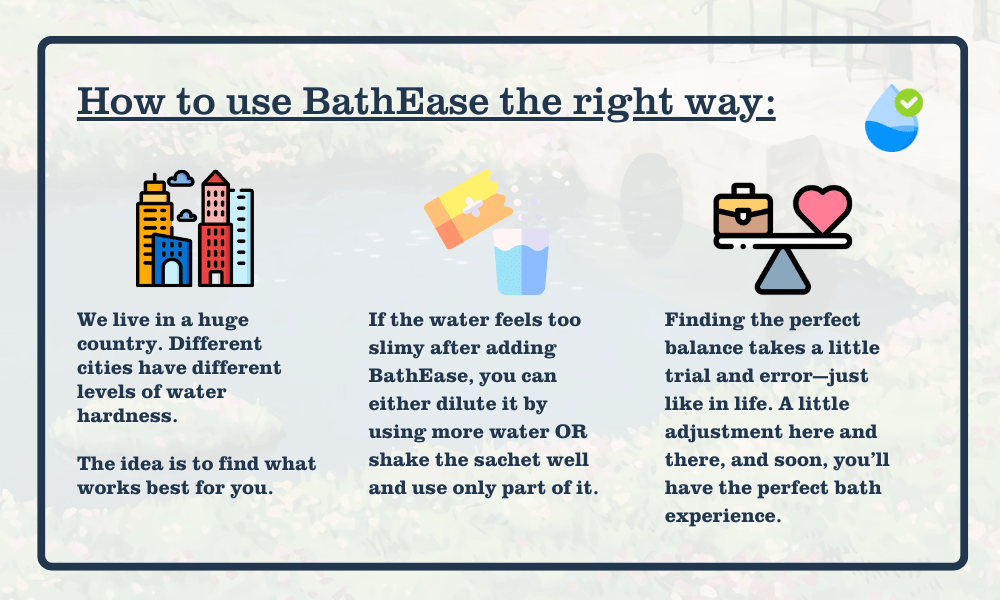 How to use BathEase the right way:

We live in a huge country. Different cities have different levels of water hardness.

The idea is to find what works best for you.

If the water feels too slimy after adding BathEase, you can either dilute it by using more water OR shake the sachet well and use only part of it.

Finding the perfect balance takes a little trial and error—just like in life. A little adjustment here and there, and soon, you'll have the perfect bath experience.